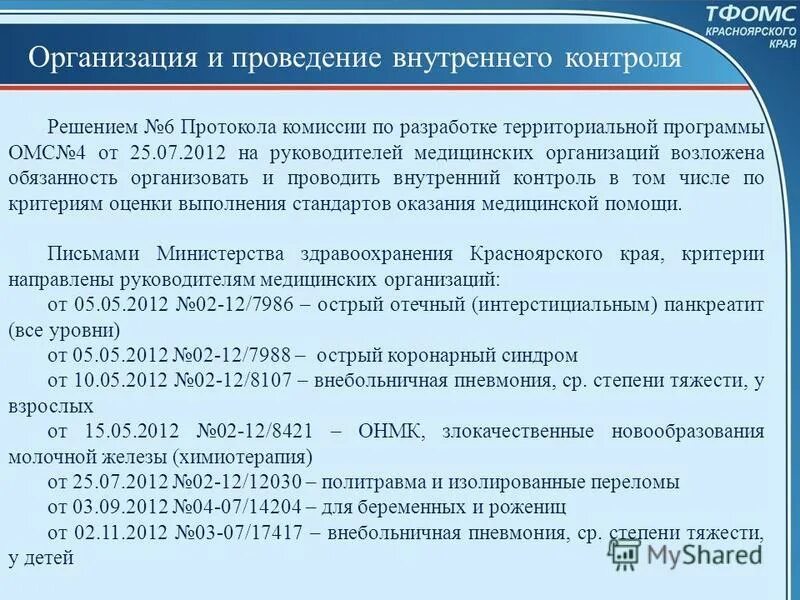 ТФОМС
КРАСНОЯРСКОГО КРАЯ

Организация и проведение внутреннего контроля

Решением №6 Протокола комиссии по разработке территориальной программы ОМС№4 от 25.07.2012 на руководителей медицинских организаций возложена обязанность организовать и проводить внутренний контроль в том числе по критериям оценки выполнения стандартов оказания медицинской помощи.

Письмами Министерства здравоохранения Красноярского края, критерии направлены руководителям медицинских организаций:
от 05.05.2012 №02-12/7986 – острый отечный (интерстициальным) панкреатит (все уровни)
от 05.05.2012 №02-12/7988 – острый коронарный синдром
от 10.05.2012 №02-12/8107 – внебольничная пневмония, ср. степени тяжести, у взрослых
от 15.05.2012 №02-12/8421 – ОНМК, злокачественные новообразования молочной железы (химиотерапия)
от 25.07.2012 №02-12/12030 – политравма и изолированные переломы
от 03.09.2012 №04-07/14204 – для беременных и рожениц
от 02.11.2012 №03-07/17417 – внебольничная пневмония, ср. степени тяжести, у детей

MyShared